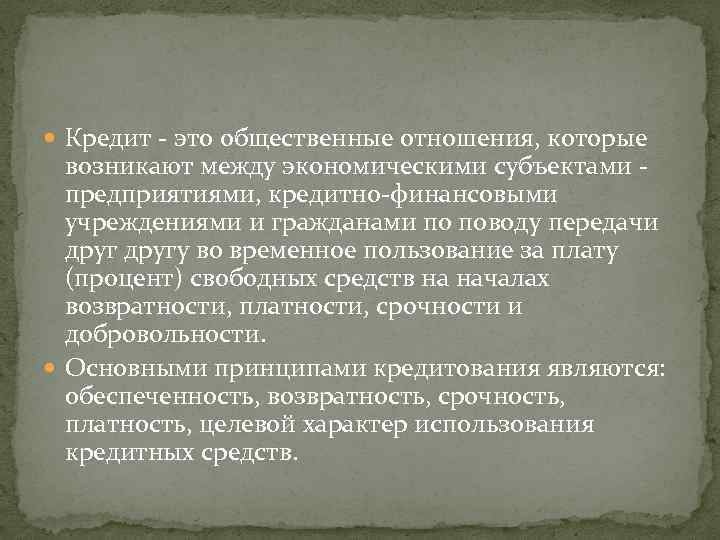 Кредит - это общественные отношения, которые возникают между экономическими субъектами - предприятиями, кредитно-финансовыми учреждениями и гражданами по поводу передачи друг другу во временное пользование за плату (процент) свободных средств на началах возвратности, платности, срочности и добровольности.

Основными принципами кредитования являются: обеспеченность, возвратность, срочность, платность, целевой характер использования кредитных средств.